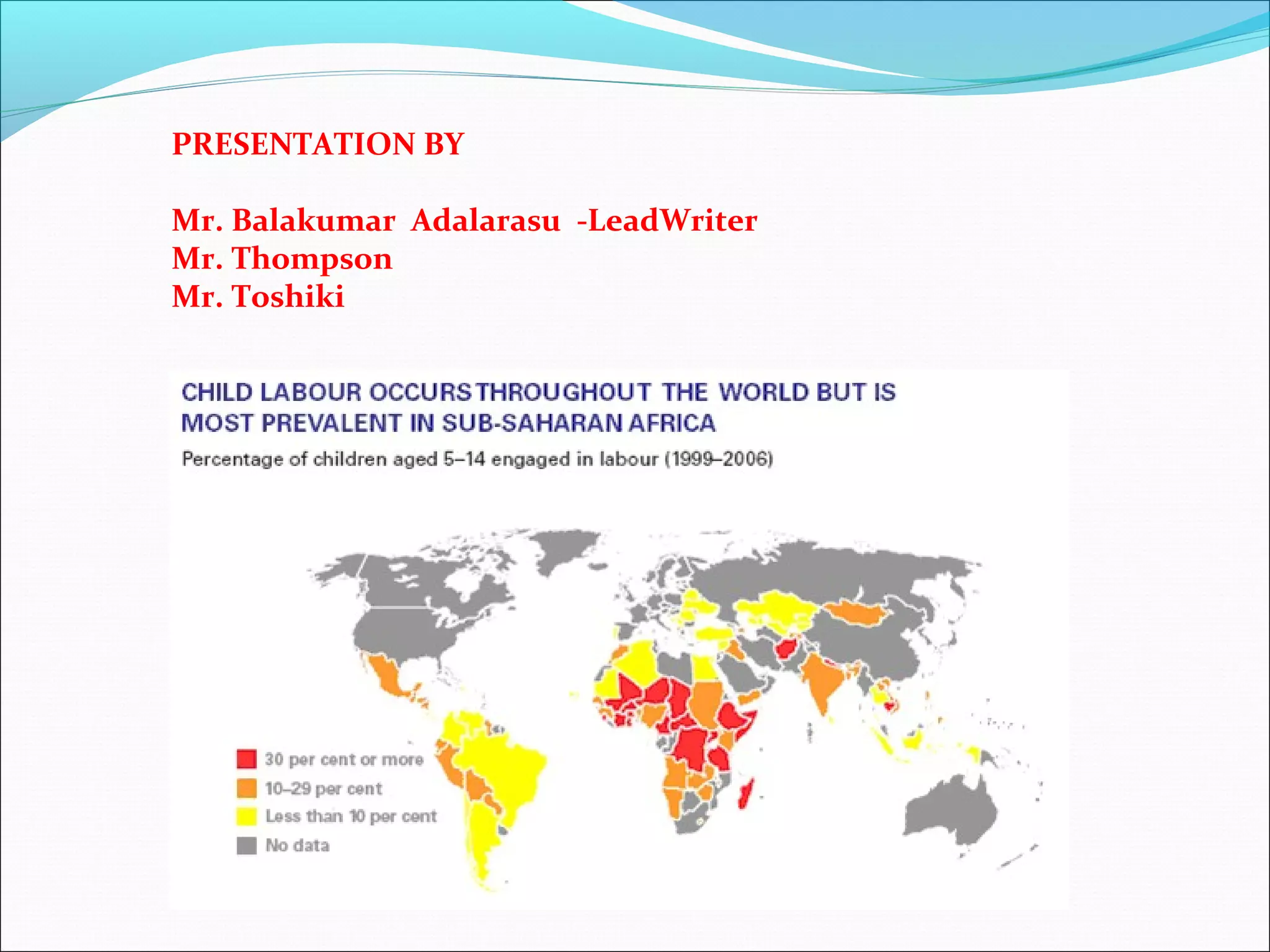 PRESENTATION BY

Mr. Balakumar Adalarasu -LeadWriter
Mr. Thompson
Mr. Toshiki

CHILD LABOUR OCCURS THROUGHOUT THE WORLD BUT IS MOST PREVALENT IN SUB-SAHARAN AFRICA

Percentage of children aged 5–14 engaged in labour (1999–2006)

30 per cent or more
10–29 per cent
Less than 10 per cent
No data